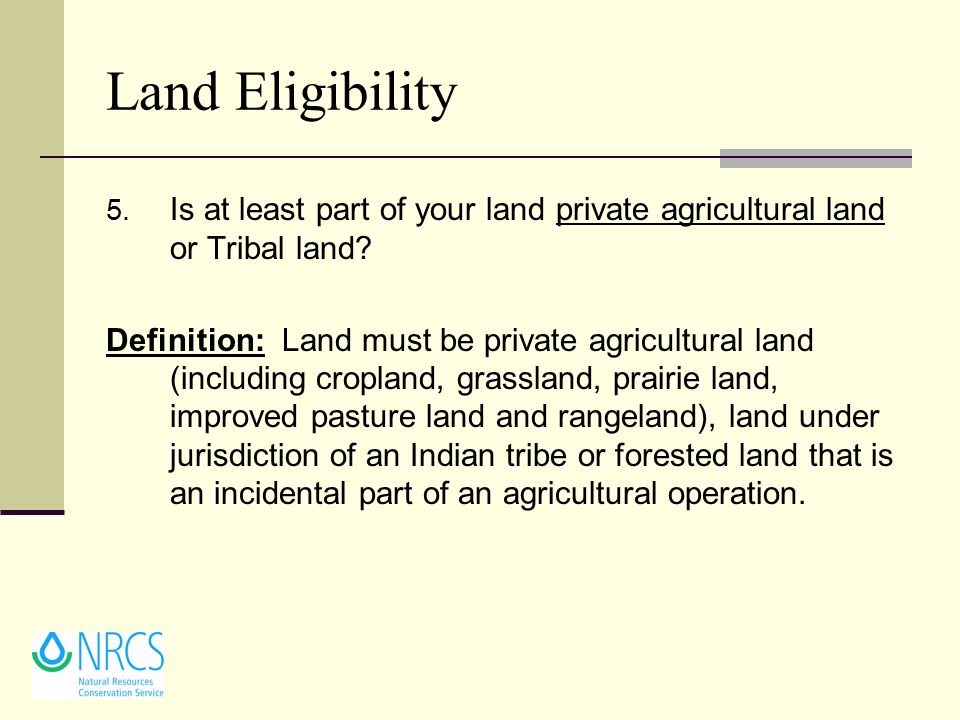 Land Eligibility

5. Is at least part of your land private agricultural land or Tribal land?

Definition: Land must be private agricultural land (including cropland, grassland, prairie land, improved pasture land and rangeland), land under jurisdiction of an Indian tribe or forested land that is an incidental part of an agricultural operation.

NRCS
Natural Resources Conservation Service